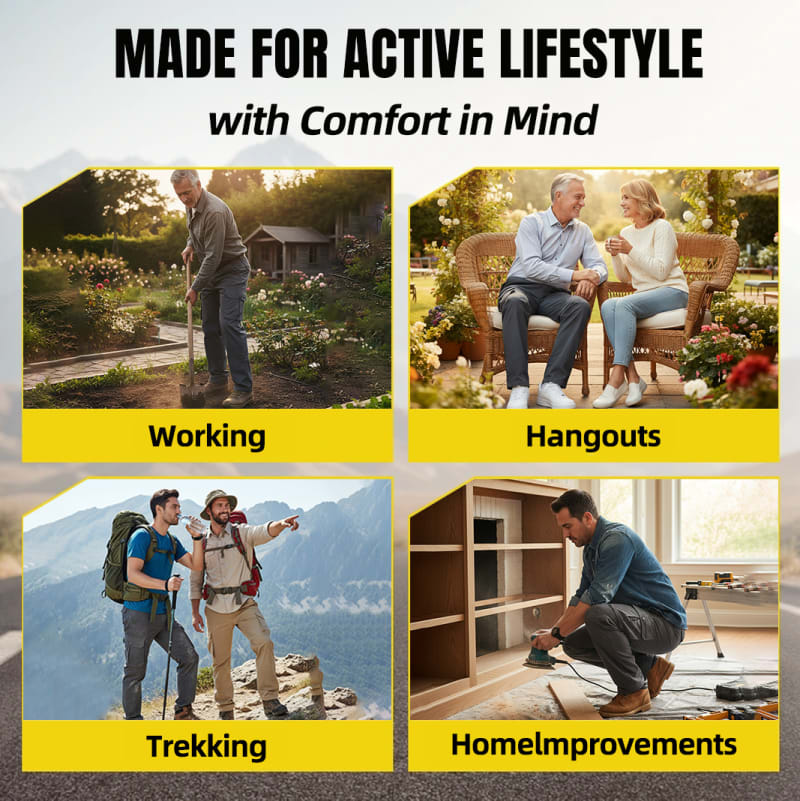 MADE FOR ACTIVE LIFESTYLE
with Comfort in Mind

Working

Hangouts

Trekking

HomeImprovements